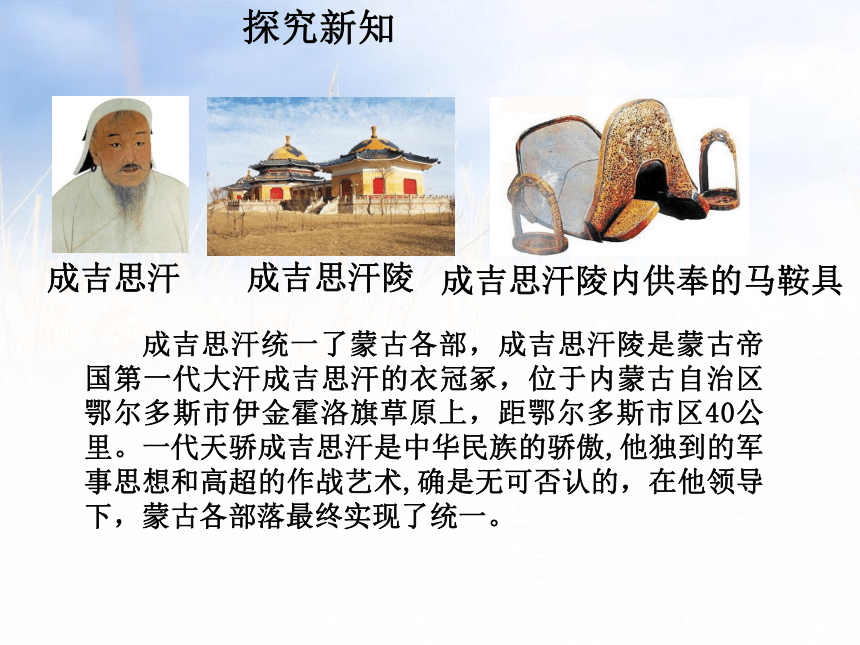 探究新知

成吉思汗

成吉思汗陵

成吉思汗陵内供奉的马鞍具

成吉思汗统一了蒙古各部，成吉思汗陵是蒙古帝国第一代大汗成吉思汗的衣冠冢，位于内蒙古自治区鄂尔多斯市伊金霍洛旗草原上，距鄂尔多斯市区40公里。一代天骄成吉思汗是中华民族的骄傲,他独到的军事思想和高超的作战艺术,确是无可否认的，在他领导下，蒙古各部落最终实现了统一。